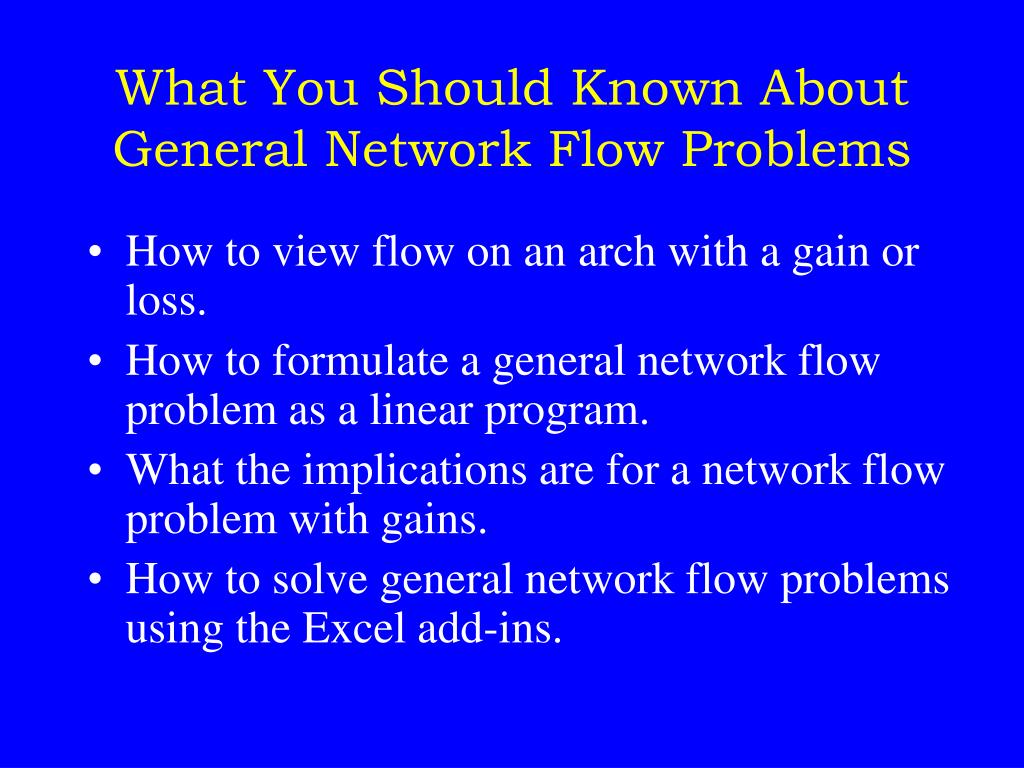 What You Should Known About General Network Flow Problems

• How to view flow on an arch with a gain or loss.
• How to formulate a general network flow problem as a linear program.
• What the implications are for a network flow problem with gains.
• How to solve general network flow problems using the Excel add-ins.